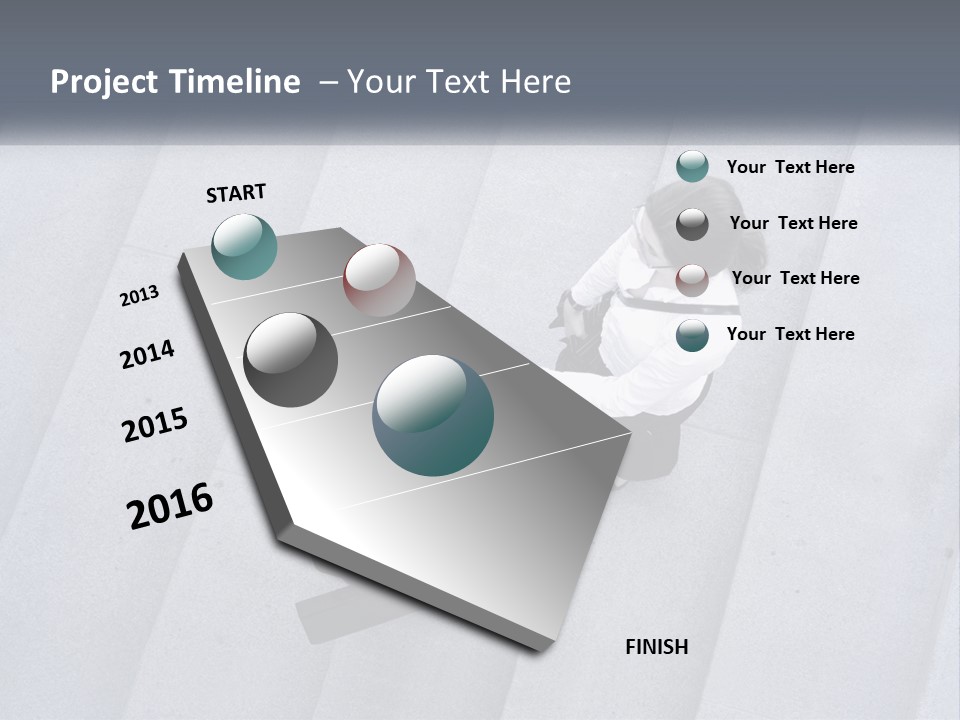 Project Timeline – Your Text Here

START

2013

2014

2015

2016

FINISH

Your Text Here

Your Text Here

Your Text Here

Your Text Here